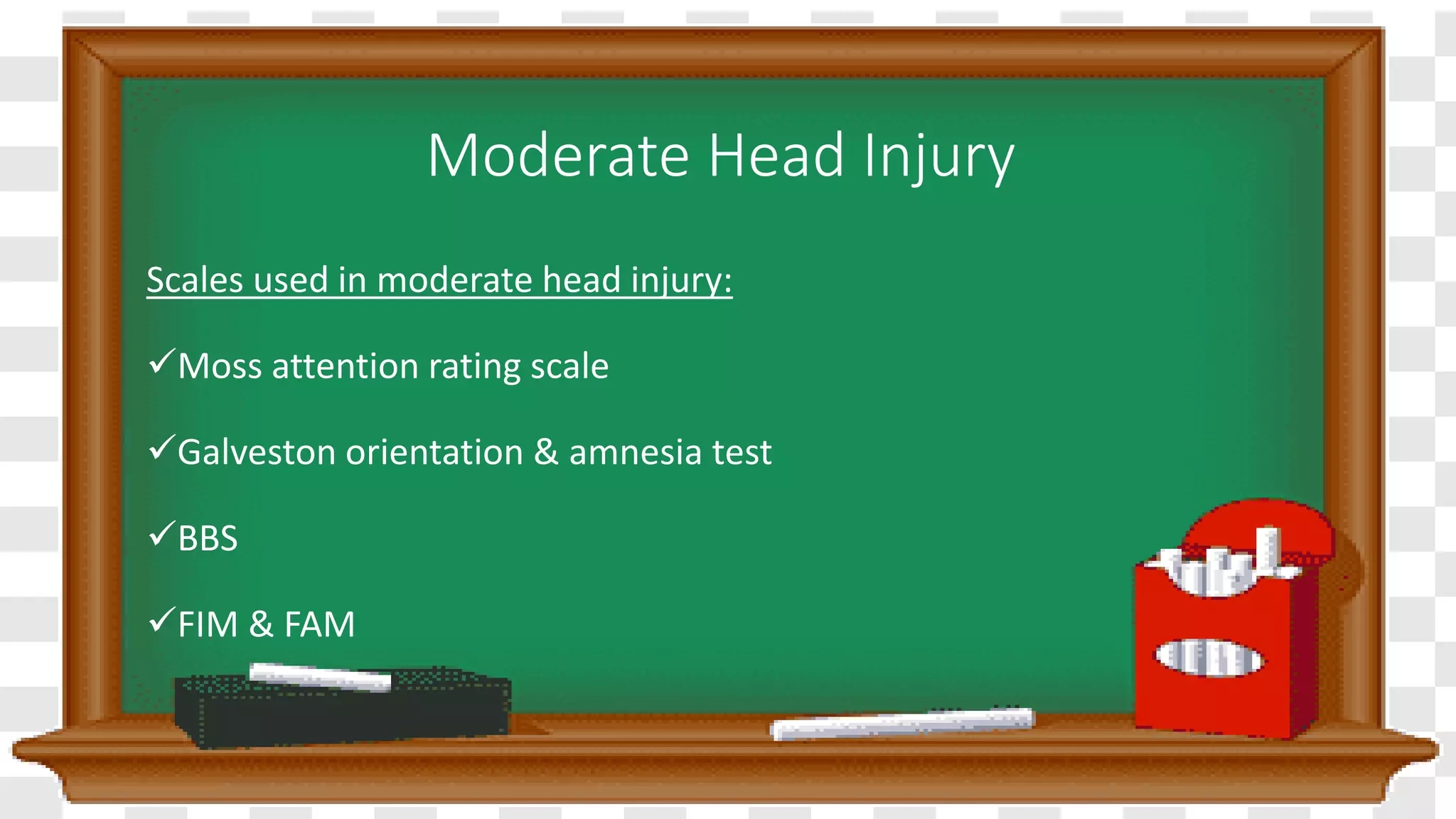 Moderate Head Injury

Scales used in moderate head injury:

✓Moss attention rating scale

✓Galveston orientation & amnesia test

✓BBS

✓FIM & FAM